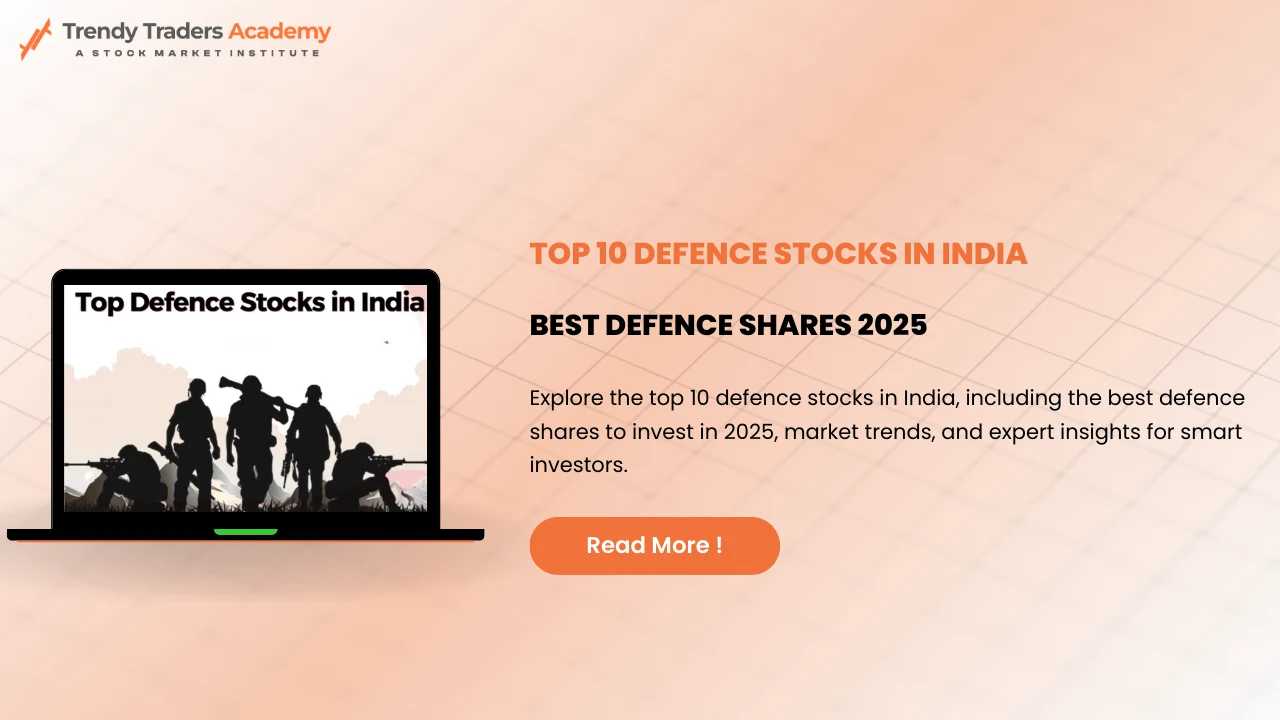 Trendy Traders Academy
A STOCK MARKET INSTITUTE

Top Defence Stocks in India

TOP 10 DEFENCE STOCKS IN INDIA

BEST DEFENCE SHARES 2025

Explore the top 10 defence stocks in India, including the best defence shares to invest in 2025, market trends, and expert insights for smart investors.

Read More !